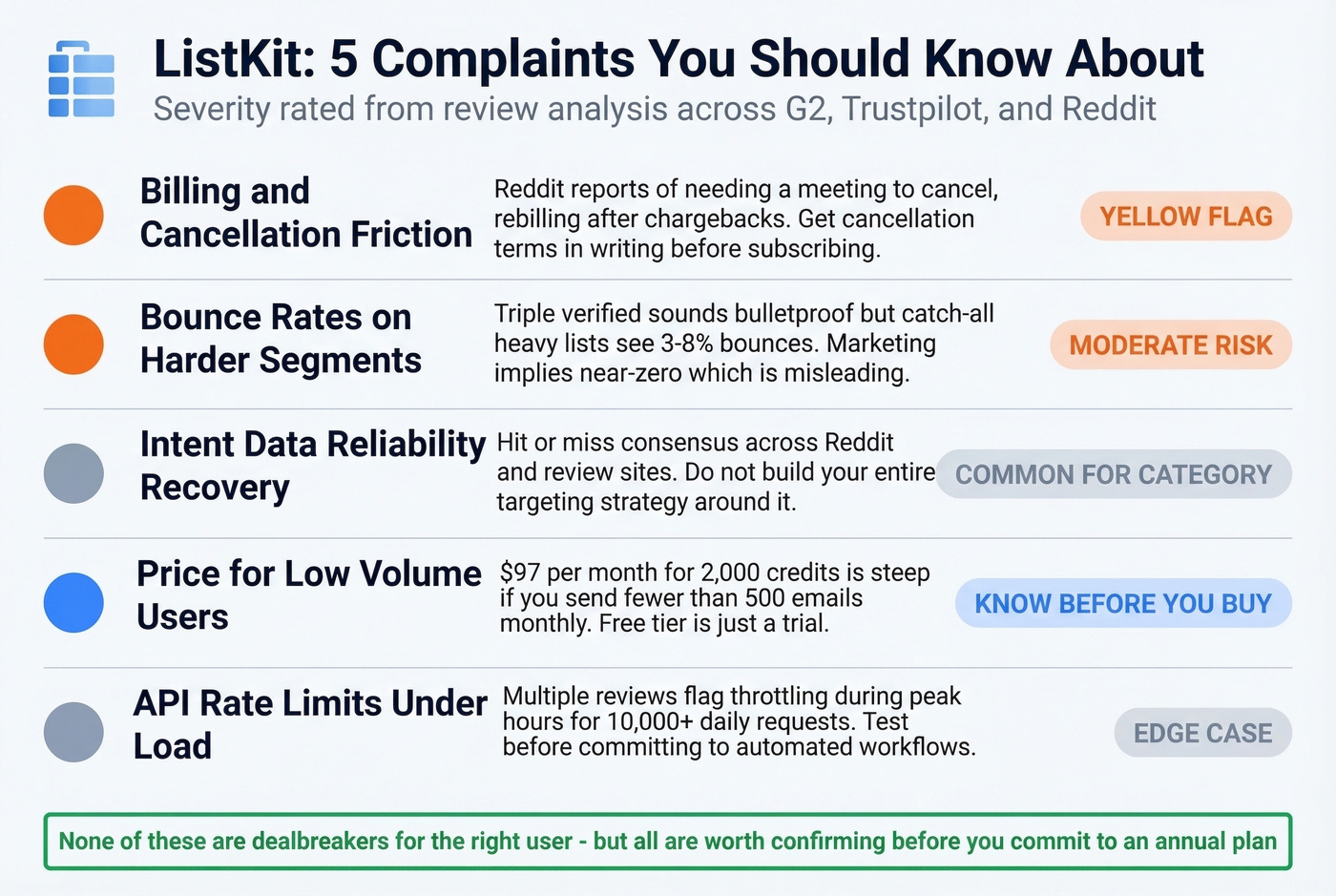 ListKit: 5 Complaints You Should Know About
Severity rated from review analysis across G2, Trustpilot, and Reddit

Billing and Cancellation Friction
Reddit reports of needing a meeting to cancel, rebilling after chargebacks. Get cancellation terms in writing before subscribing.
YELLOW FLAG

Bounce Rates on Harder Segments
Triple verified sounds bulletproof but catch-all heavy lists see 3-8% bounces. Marketing implies near-zero which is misleading.
MODERATE RISK

Intent Data Reliability Recovery
Hit or miss consensus across Reddit and review sites. Do not build your entire targeting strategy around it.
COMMON FOR CATEGORY

Price for Low Volume Users
$97 per month for 2,000 credits is steep if you send fewer than 500 emails monthly. Free tier is just a trial.
KNOW BEFORE YOU BUY

API Rate Limits Under Load
Multiple reviews flag throttling during peak hours for 10,000+ daily requests. Test before committing to automated workflows.
EDGE CASE

None of these are dealbreakers for the right user - but all are worth confirming before you commit to an annual plan